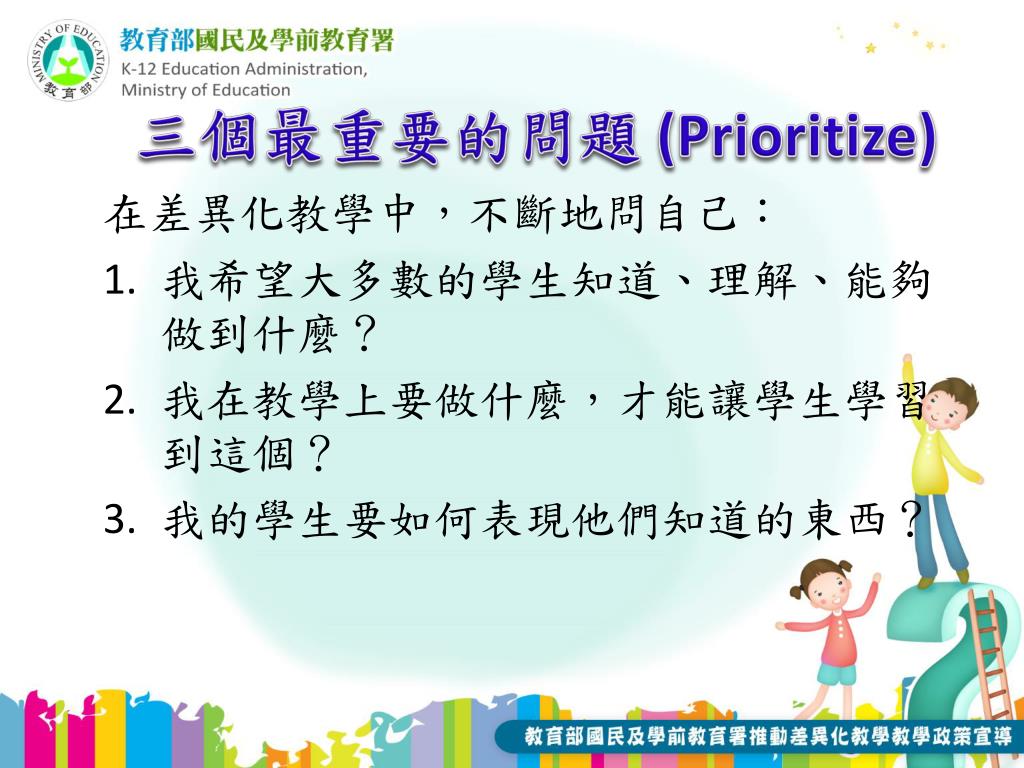 MINISTRY OF EDUCATION
教育部

教育部國民及學前教育署
K-12 Education Administration,
Ministry of Education

三個最重要的問題 (Prioritize)

在差異化教學中，不斷地問自己：
1. 我希望大多數的學生知道、理解、能夠做到什麼？
2. 我在教學上要做什麼，才能讓學生學習到這個？
3. 我的學生要如何表現他們知道的東西？

教育部國民及學前教育署推動差異化教學教學政策宣導